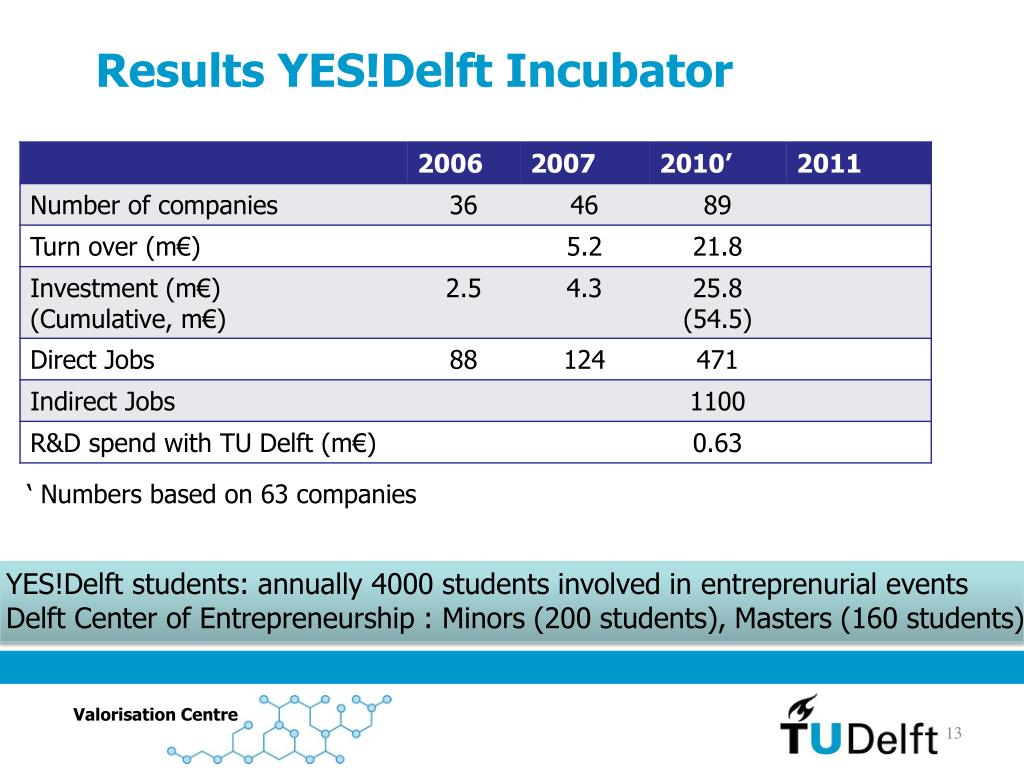 Results YES!Delft Incubator

| | 2006 | 2007 | 2010’ | 2011 |
|---|---|---|---|---|
| Number of companies | 36 | 46 | 89 | |
| Turn over (m€) | | 5.2 | 21.8 | |
| Investment (m€) (Cumulative, m€) | 2.5 | 4.3 | 25.8 (54.5) | |
| Direct Jobs | 88 | 124 | 471 | |
| Indirect Jobs | | | 1100 | |
| R&D spend with TU Delft (m€) | | | 0.63 | |

‘ Numbers based on 63 companies

YES!Delft students: annually 4000 students involved in entreprenurial events
Delft Center of Entrepreneurship : Minors (200 students), Masters (160 students)

Valorisation Centre

TUDelft

13